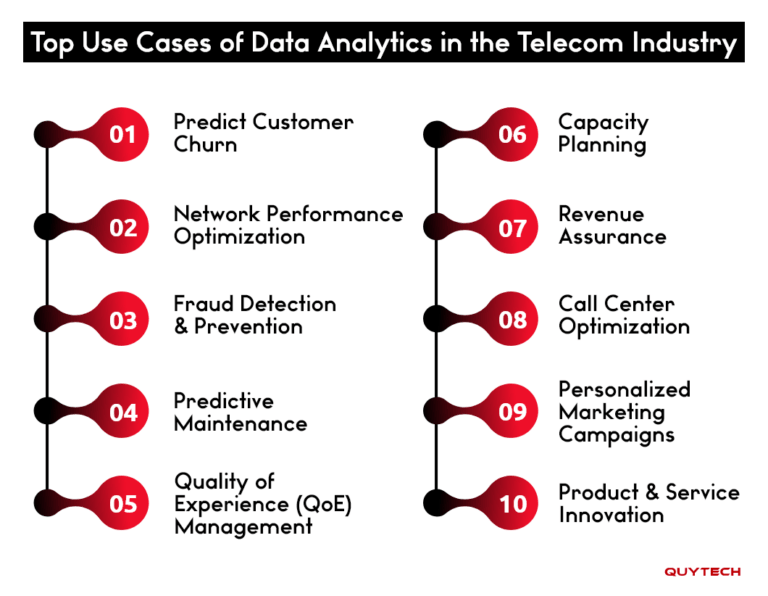 Top Use Cases of Data Analytics in the Telecom Industry

01 Predict Customer Churn

02 Network Performance Optimization

03 Fraud Detection & Prevention

04 Predictive Maintenance

05 Quality of Experience (QoE) Management

06 Capacity Planning

07 Revenue Assurance

08 Call Center Optimization

09 Personalized Marketing Campaigns

10 Product & Service Innovation

QUYTECH